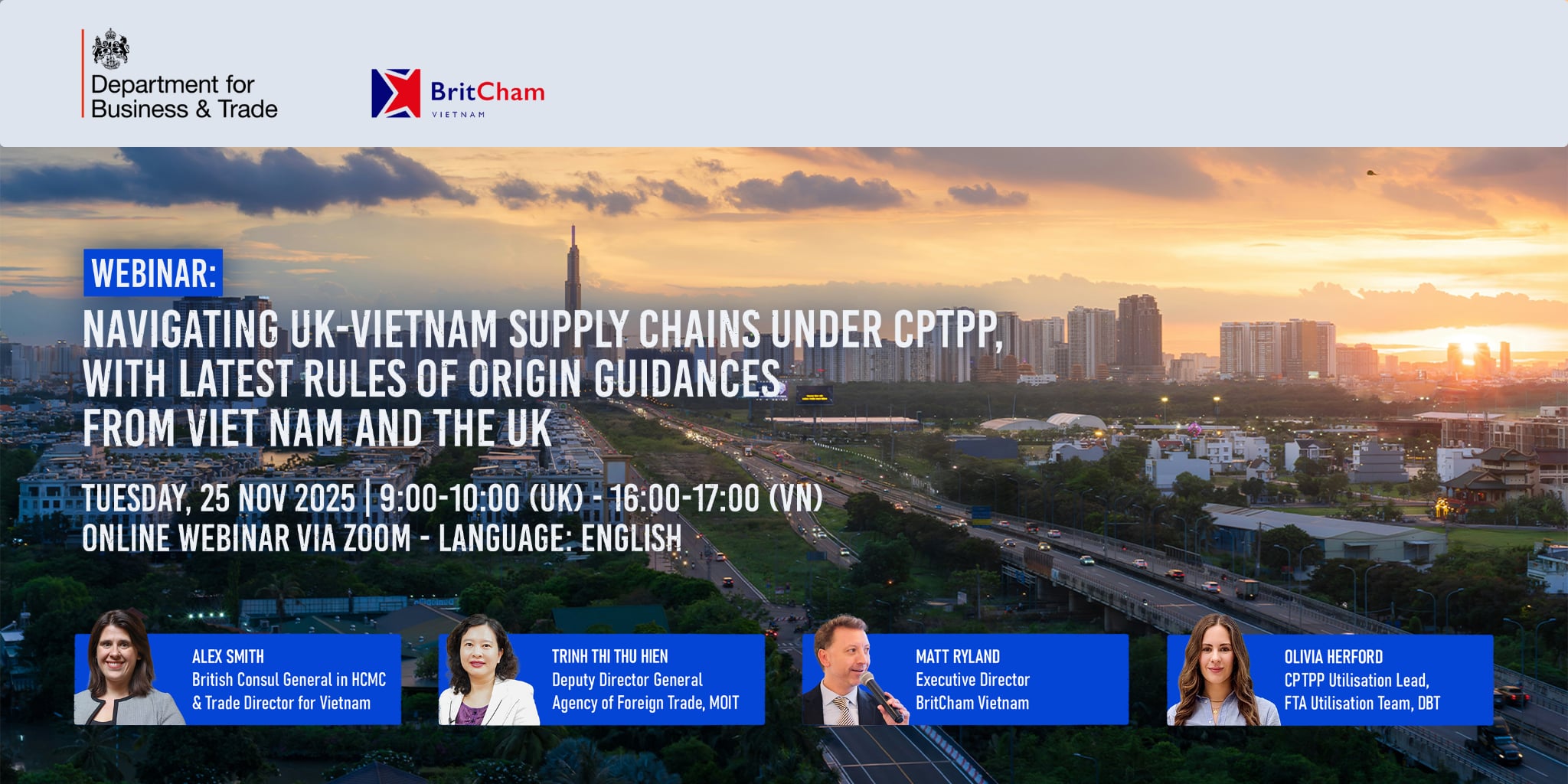 Department for Business & Trade

BritCham VIETNAM

WEBINAR:

NAVIGATING UK-VIETNAM SUPPLY CHAINS UNDER CPTPP, WITH LATEST RULES OF ORIGIN GUIDANCES FROM VIET NAM AND THE UK

TUESDAY, 25 NOV 2025 | 9:00-10:00 (UK) - 16:00-17:00 (VN)
ONLINE WEBINAR VIA ZOOM - LANGUAGE: ENGLISH

ALEX SMITH
British Consul General in HCMC & Trade Director for Vietnam

TRINH THI THU HIEN
Deputy Director General
Agency of Foreign Trade, MOIT

MATT RYLAND
Executive Director
BritCham Vietnam

OLIVIA HERFORD
CPTPP Utilisation Lead,
FTA Utilisation Team, DBT